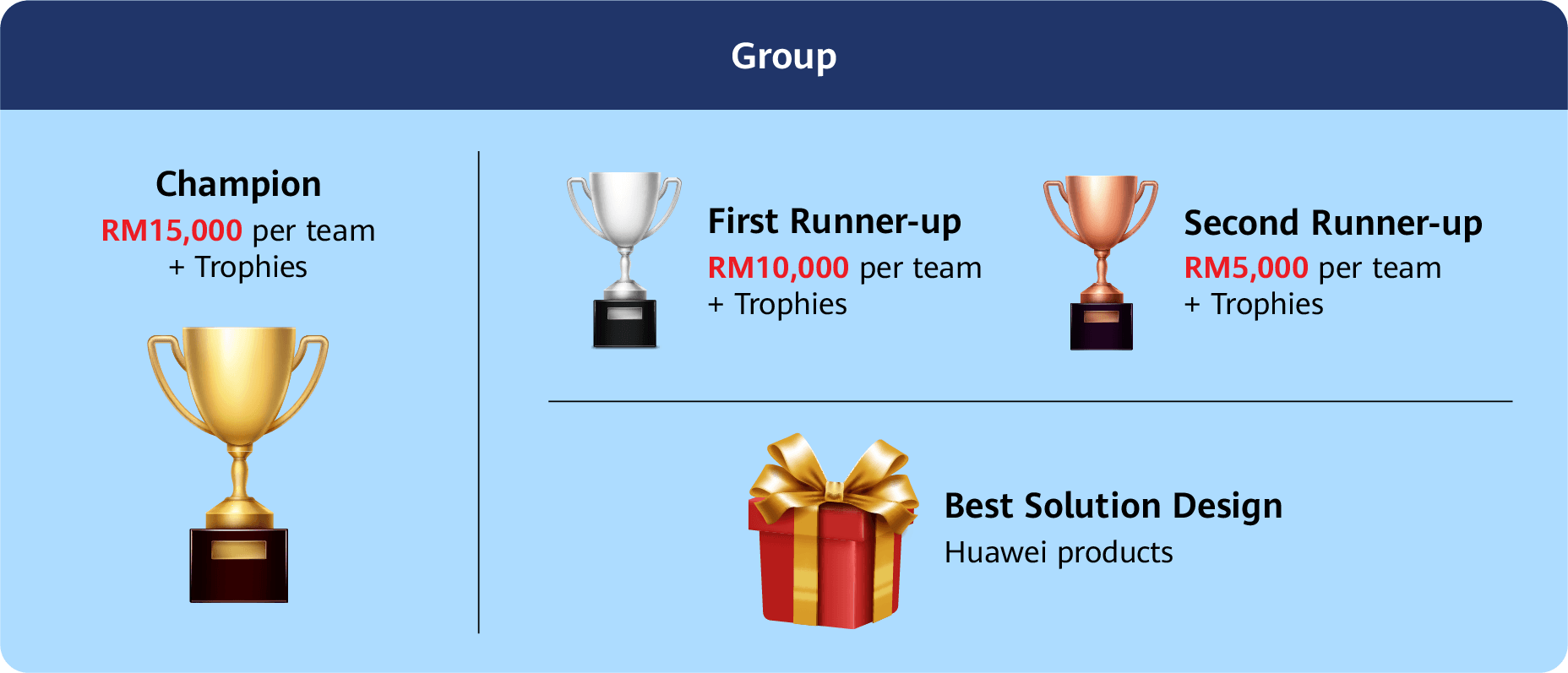 Group

Champion
RM15,000 per team
+ Trophies

First Runner-up
RM10,000 per team
+ Trophies

Second Runner-up
RM5,000 per team
+ Trophies

Best Solution Design
Huawei products